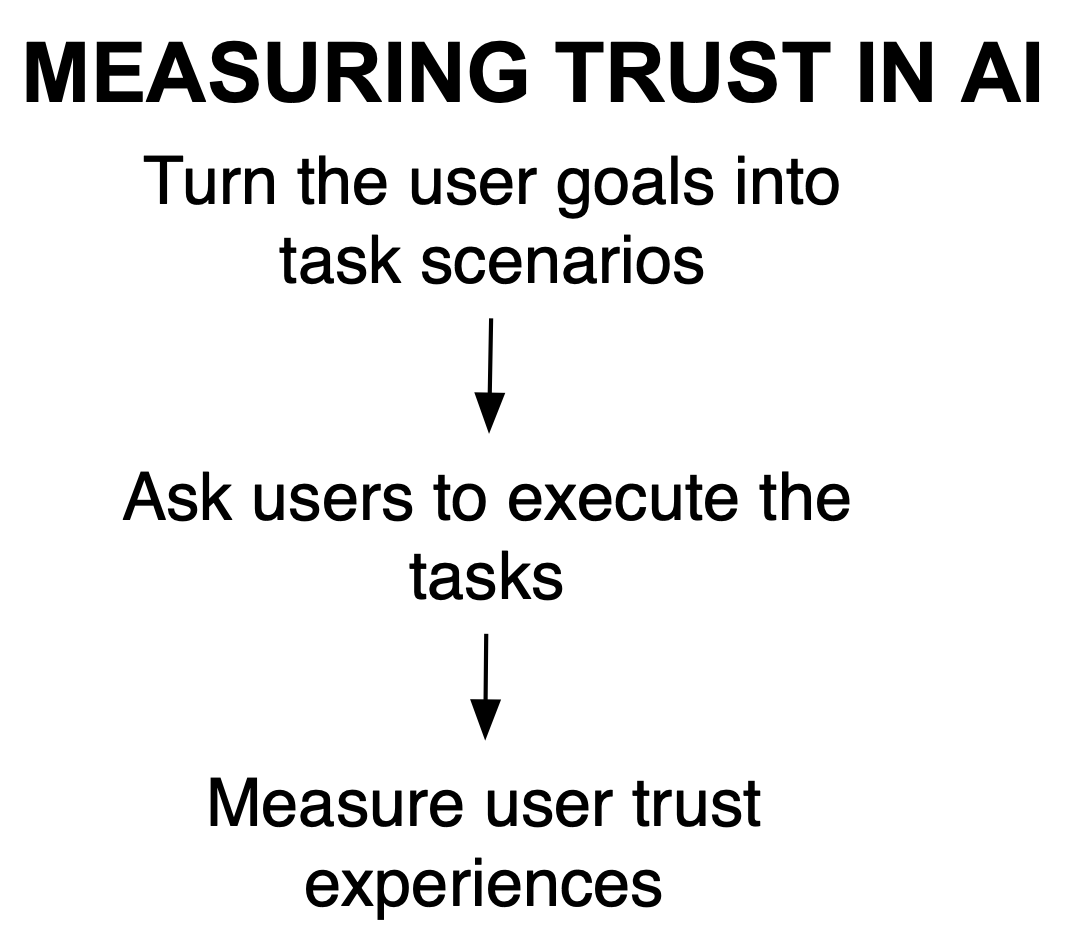 MEASURING TRUST IN AI

Turn the user goals into task scenarios

Ask users to execute the tasks

Measure user trust experiences